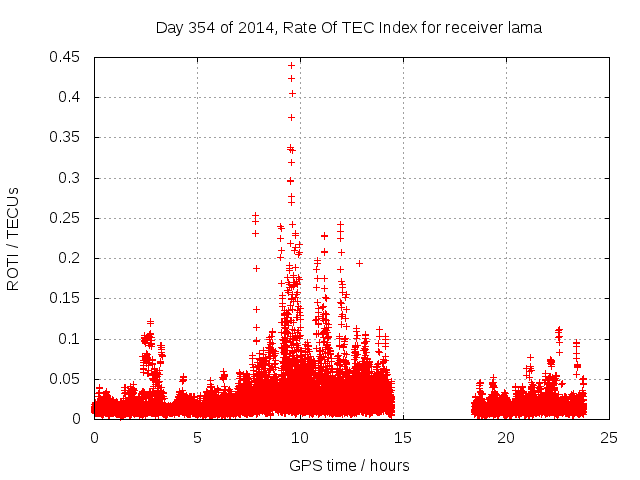 Day 354 of 2014, Rate Of TEC Index for receiver lama

ROTI / TECUs

0.45
0.4
0.35
0.3
0.25
0.2
0.15
0.1
0.05
0

0
5
10
15
20
25

GPS time / hours